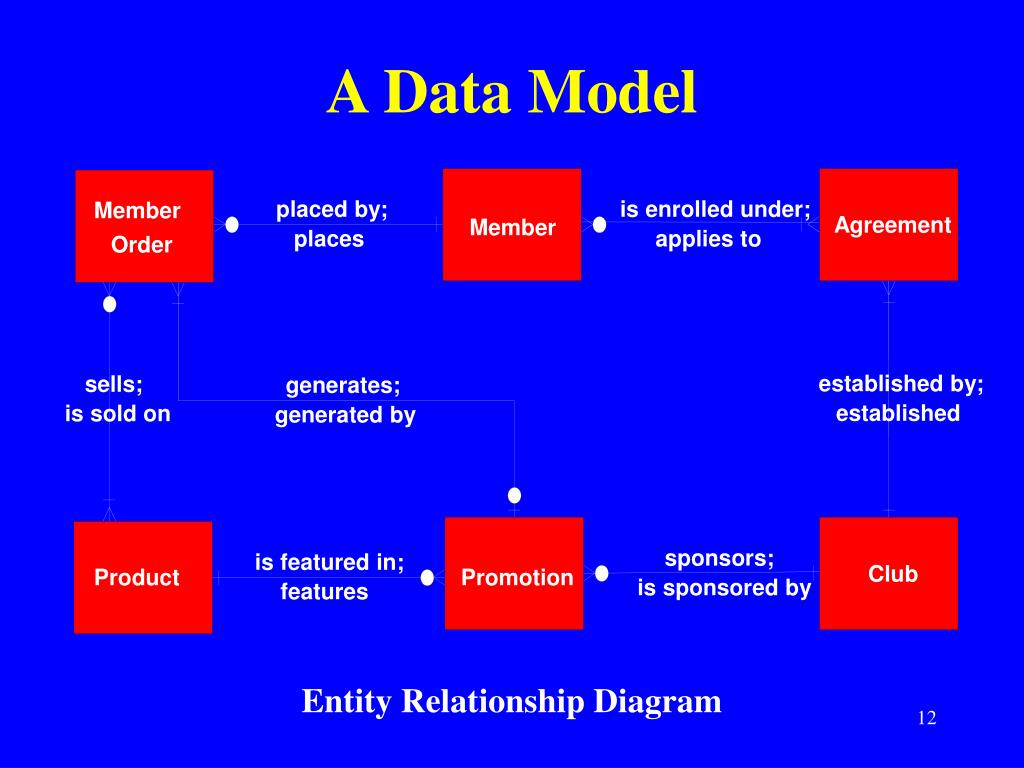 A Data Model

Member Order

placed by; places

Member

is enrolled under; applies to

Agreement

sells; is sold on

generates; generated by

established by; established

Product

is featured in; features

Promotion

sponsors; is sponsored by

Club

Entity Relationship Diagram

12